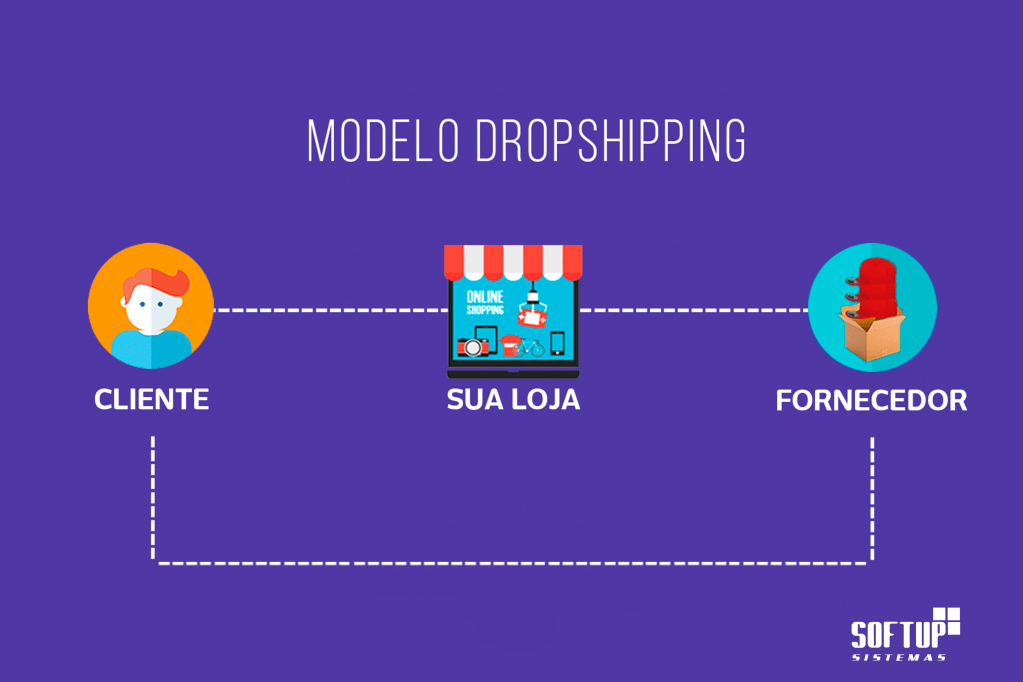 MODELO DROPSHIPPING

ONLINE SHOPPING

CLIENTE

SUA LOJA

FORNECEDOR

SOFTUP
SISTEMAS